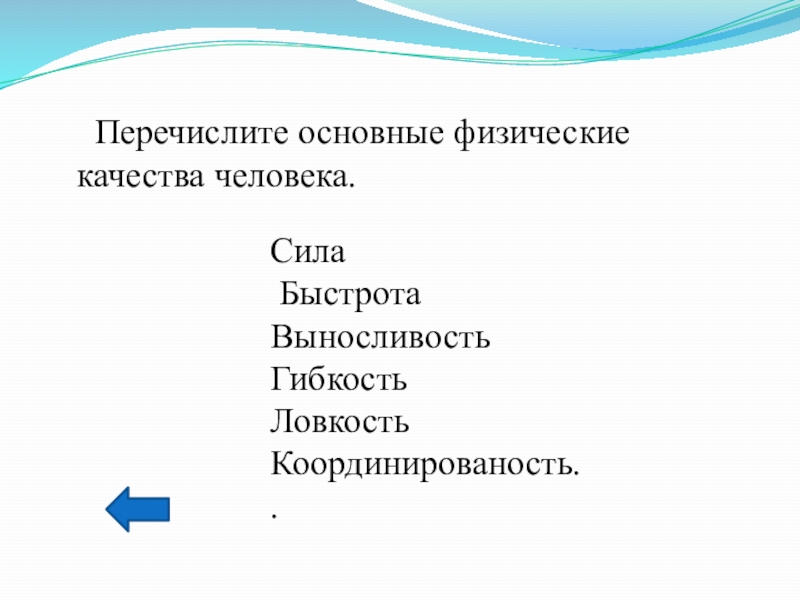 Перечислите основные физические качества человека.

Сила
Быстрота
Выносливость
Гибкость
Ловкость
Координированость.
.